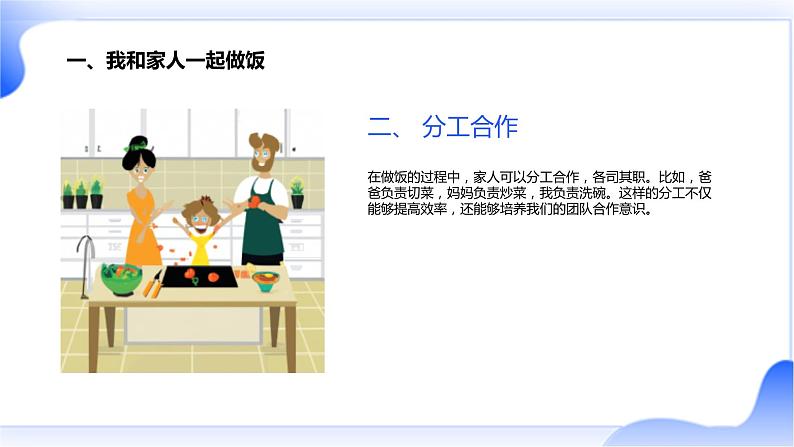 一、我和家人一起做饭

二、 分工合作

在做饭的过程中，家人可以分工合作，各司其职。比如，爸爸负责切菜，妈妈负责炒菜，我负责洗碗。这样的分工不仅能够提高效率，还能够培养我们的团队合作意识。